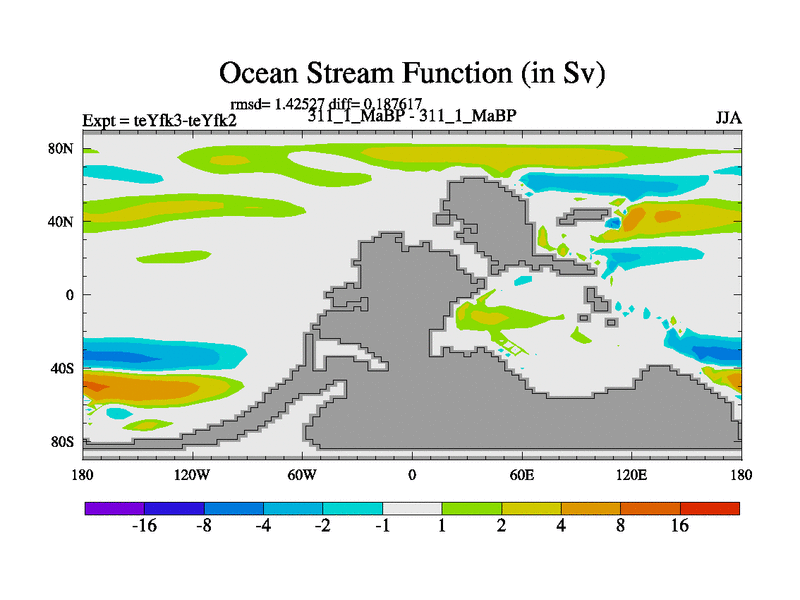 Ocean Stream Function (in Sv)

rmsd= 1.42527 diff= 0.187617

Expt = teYfk3-teYfk2

311_1_MaBP - 311_1_MaBP

JJA

80N

40N

0

40S

80S

180

120W

60W

0

60E

120E

180

-16

-8

-4

-2

-1

1

2

4

8

16